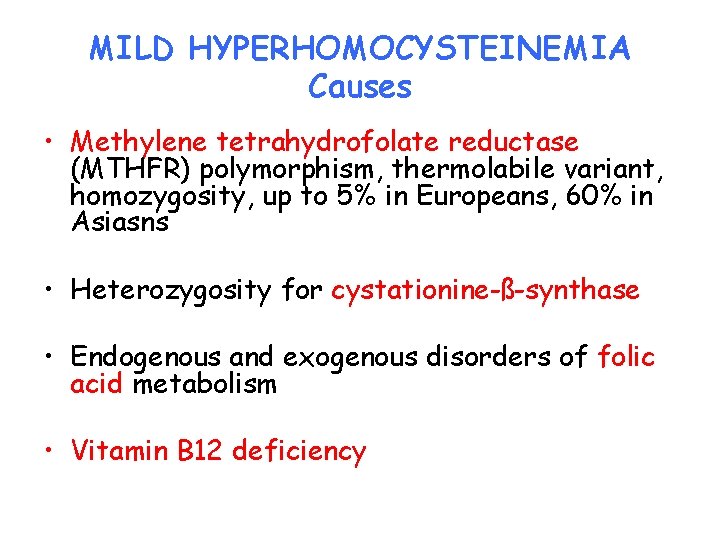 MILD HYPERHOMOCYSTEINEMIA
Causes

• Methylene tetrahydrofolate reductase (MTHFR) polymorphism, thermolabile variant, homozygosity, up to 5% in Europeans, 60% in Asiasns

• Heterozygosity for cystationine-ß-synthase

• Endogenous and exogenous disorders of folic acid metabolism

• Vitamin B12 deficiency